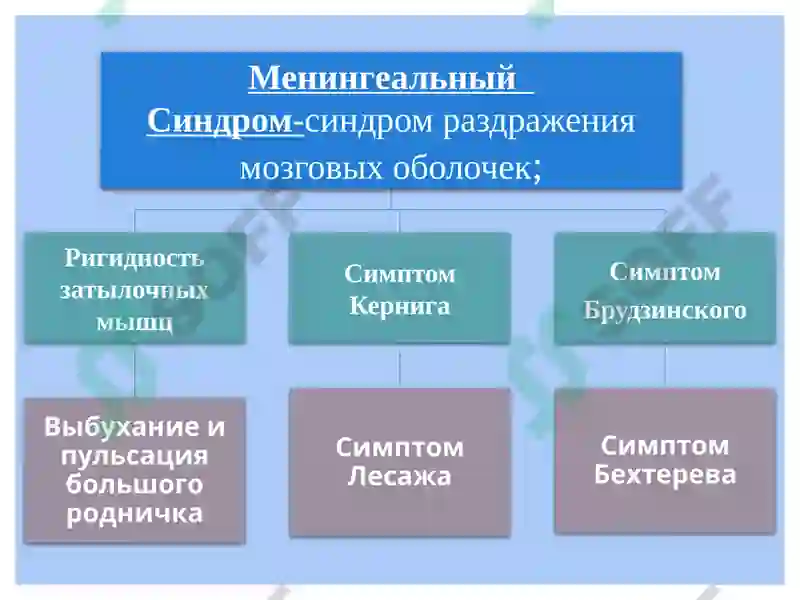 Менингеальный Синдром-синдром раздражения мозговых оболочек;

Ригидность затылочных мышц

Симптом Кернига

Симптом Брудзинского

Выбухание и пульсация большого родничка

Симптом Лесажа

Симптом Бехтерева